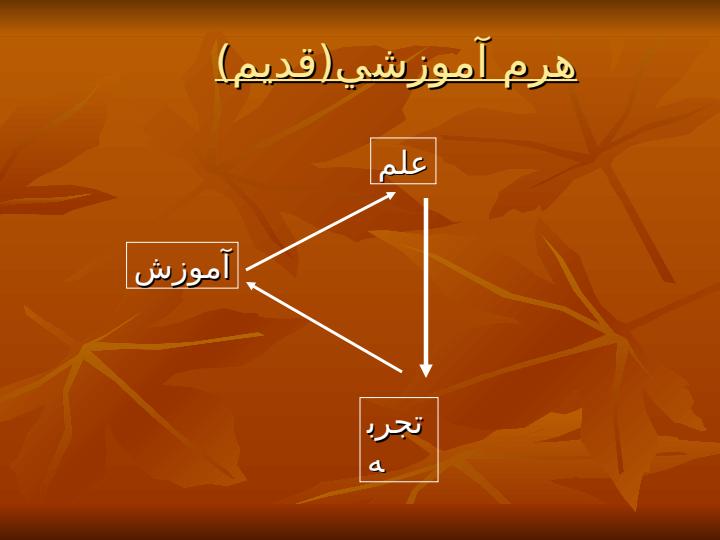 هرم آموزشي(قديم)

علم

آموزش

تجربه